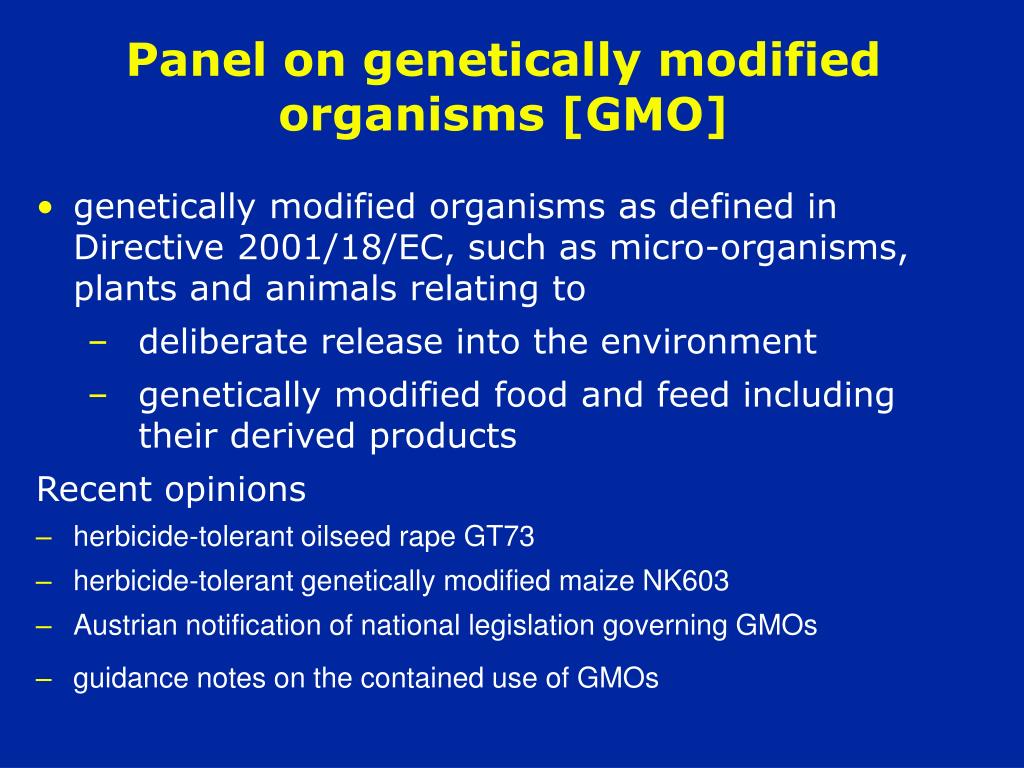 Panel on genetically modified organisms [GMO]

• genetically modified organisms as defined in Directive 2001/18/EC, such as micro-organisms, plants and animals relating to
– deliberate release into the environment
– genetically modified food and feed including their derived products

Recent opinions
– herbicide-tolerant oilseed rape GT73
– herbicide-tolerant genetically modified maize NK603
– Austrian notification of national legislation governing GMOs
– guidance notes on the contained use of GMOs